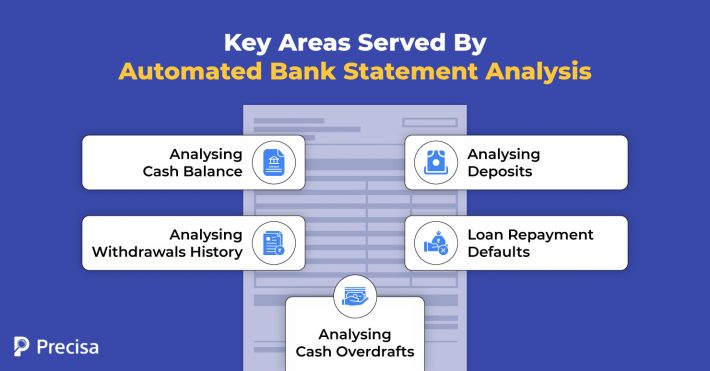 Key Areas Served By
Automated Bank Statement Analysis

Analysing Cash Balance

Analysing Deposits

Analysing Withdrawals History

Loan Repayment Defaults

Analysing Cash Overdrafts

Precisa